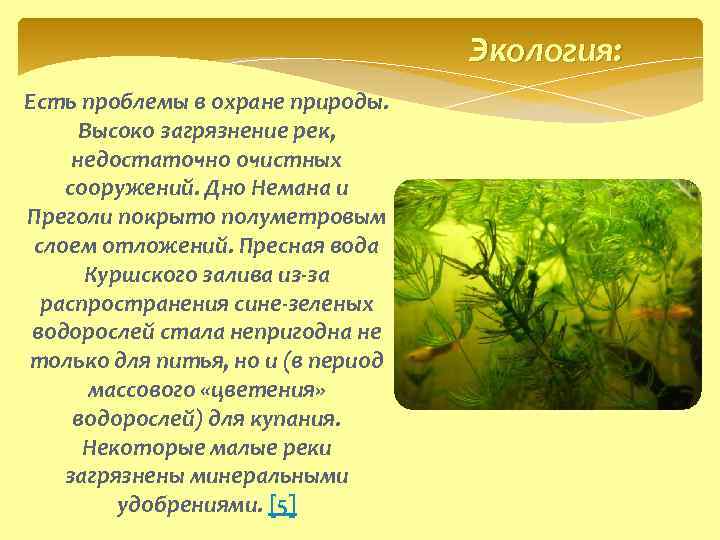 Экология:

Есть проблемы в охране природы. Высоко загрязнение рек, недостаточно очистных сооружений. Дно Немана и Преголи покрыто полуметровым слоем отложений. Пресная вода Куршского залива из-за распространения сине-зеленых водорослей стала непригодна не только для питья, но и (в период массового «цветения» водорослей) для купания. Некоторые малые реки загрязнены минеральными удобрениями. [5]